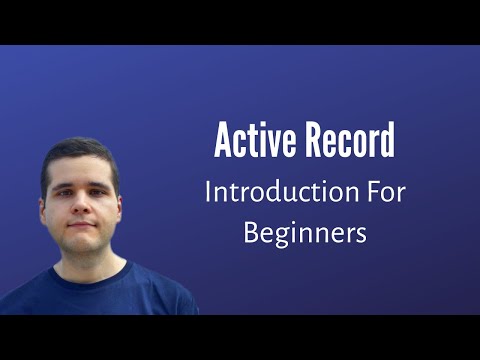 Active Record

Introduction For Beginners